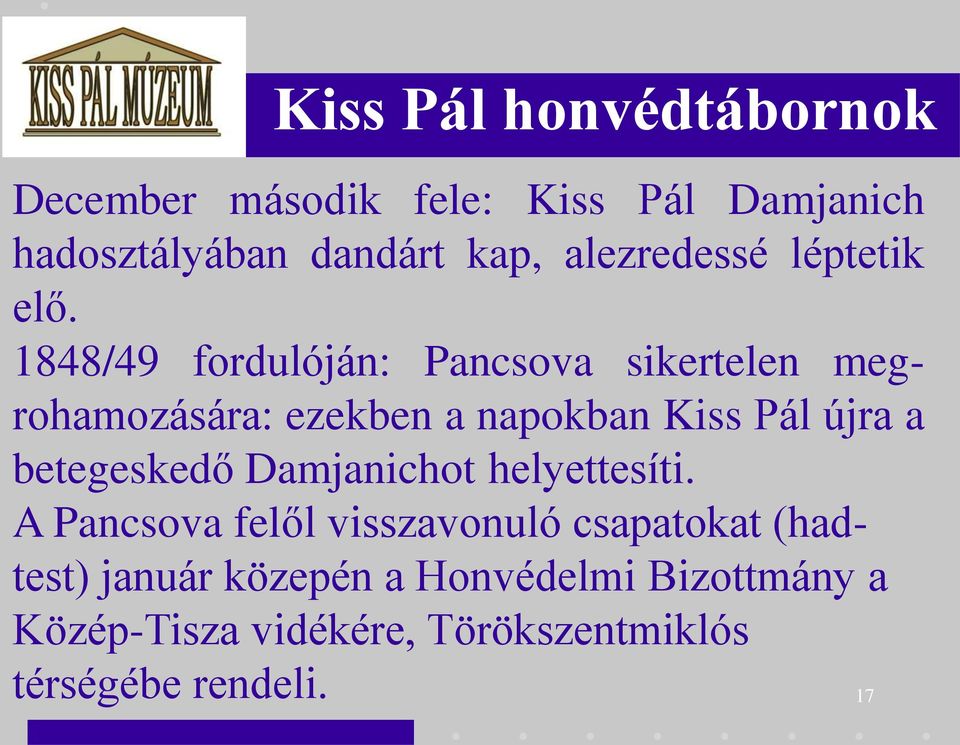 KISS PÁL MÚZEUM

Kiss Pál honvédtábornok

December második fele: Kiss Pál Damjanich hadosztályában dandárt kap, alezredessé léptetik elő.

1848/49 fordulóján: Pancsova sikertelen megrohamozására: ezekben a napokban Kiss Pál újra a betegeskedő Damjanichot helyettesíti.

A Pancsova felől visszavonuló csapatokat (hadtest) január közepén a Honvédelmi Bizottmány a Közép-Tisza vidékére, Törökszentmiklós térségébe rendeli.

17